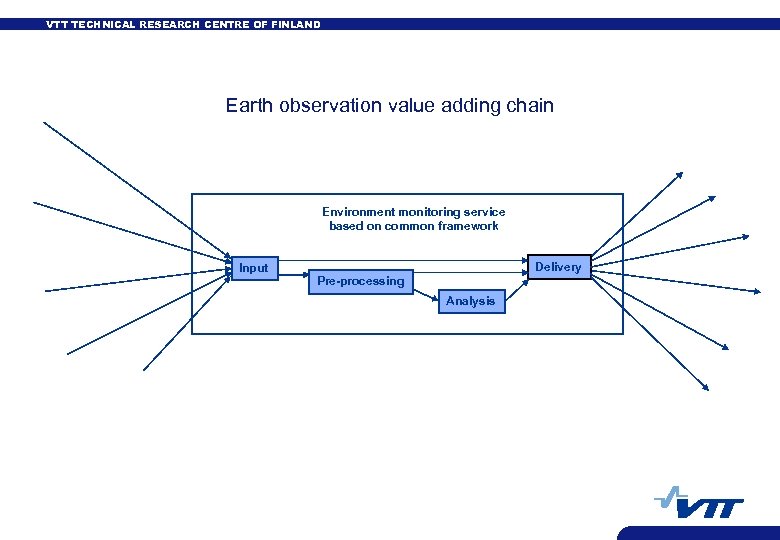 VTT TECHNICAL RESEARCH CENTRE OF FINLAND

Earth observation value adding chain

Environment monitoring service based on common framework

Input

Pre-processing

Analysis

Delivery

VTT